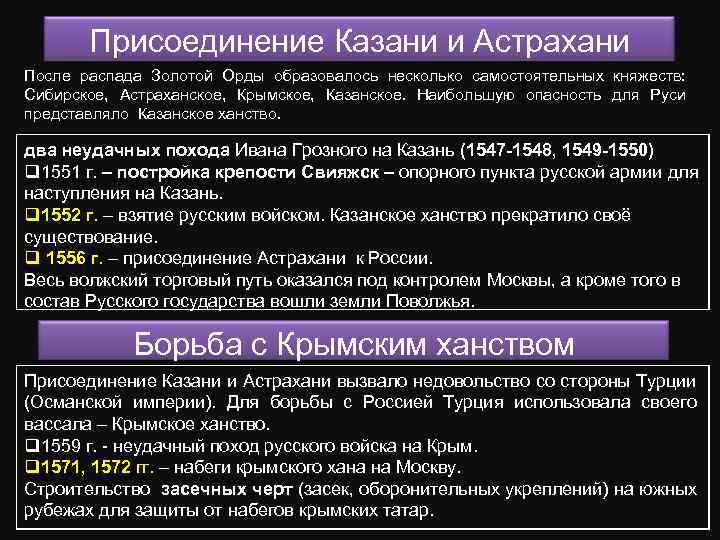 Присоединение Казани и Астрахани

После распада Золотой Орды образовалось несколько самостоятельных княжеств: Сибирское, Астраханское, Крымское, Казанское. Наибольшую опасность для Руси представляло Казанское ханство.

два неудачных похода Ивана Грозного на Казань (1547-1548, 1549-1550)
❑1551 г. – постройка крепости Свияжск – опорного пункта русской армии для наступления на Казань.
❑1552 г. – взятие русским войском. Казанское ханство прекратило своё существование.
❑ 1556 г. – присоединение Астрахани к России.
Весь волжский торговый путь оказался под контролем Москвы, а кроме того в состав Русского государства вошли земли Поволжья.

Борьба с Крымским ханством

Присоединение Казани и Астрахани вызвало недовольство со стороны Турции (Османской империи). Для борьбы с Россией Турция использовала своего вассала – Крымское ханство.
❑1559 г. - неудачный поход русского войска на Крым.
❑1571, 1572 гг. – набеги крымского хана на Москву.
Строительство засечных черт (засек, оборонительных укреплений) на южных рубежах для защиты от набегов крымских татар.